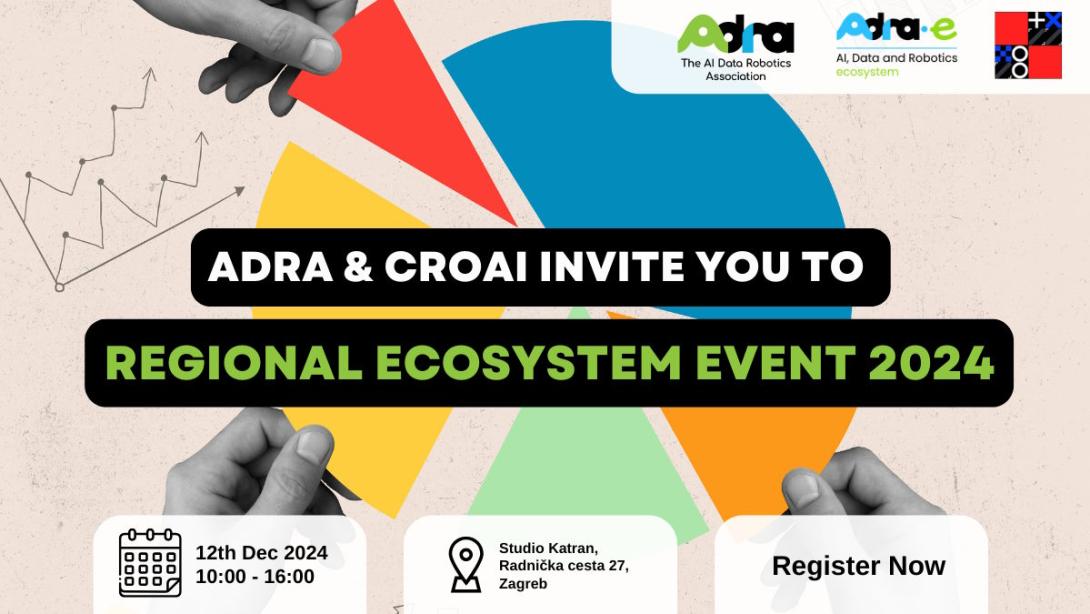 Adra
The AI Data Robotics Association

Adra-e
AI, Data and Robotics ecosystem

ADRA & CROAI INVITE YOU TO

REGIONAL ECOSYSTEM EVENT 2024

12th Dec 2024
10:00 - 16:00

Studio Katran,
Radnička cesta 27,
Zagreb

Register Now